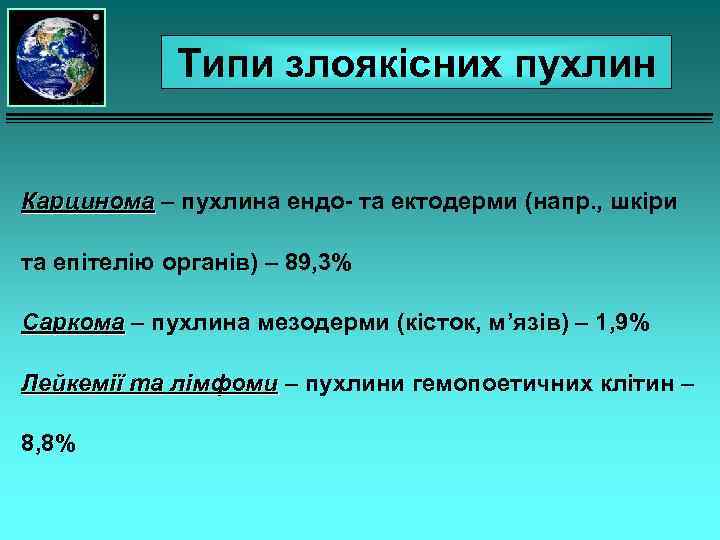 Типи злоякісних пухлин

Карцинома – пухлина ендо- та ектодерми (напр., шкіри та епітелію органів) – 89,3%

Саркома – пухлина мезодерми (кісток, м’язів) – 1,9%

Лейкемії та лімфоми – пухлини гемопоетичних клітин – 8,8%